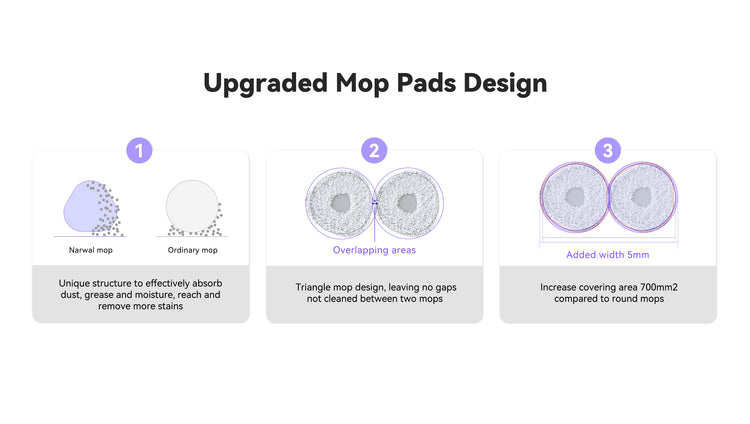 Upgraded Mop Pads Design

1

Narwal mop

Ordinary mop

Unique structure to effectively absorb dust, grease and moisture, reach and remove more stains

2

Overlapping areas

Triangle mop design, leaving no gaps not cleaned between two mops

3

Added width 5mm

Increase covering area 700mm2 compared to round mops